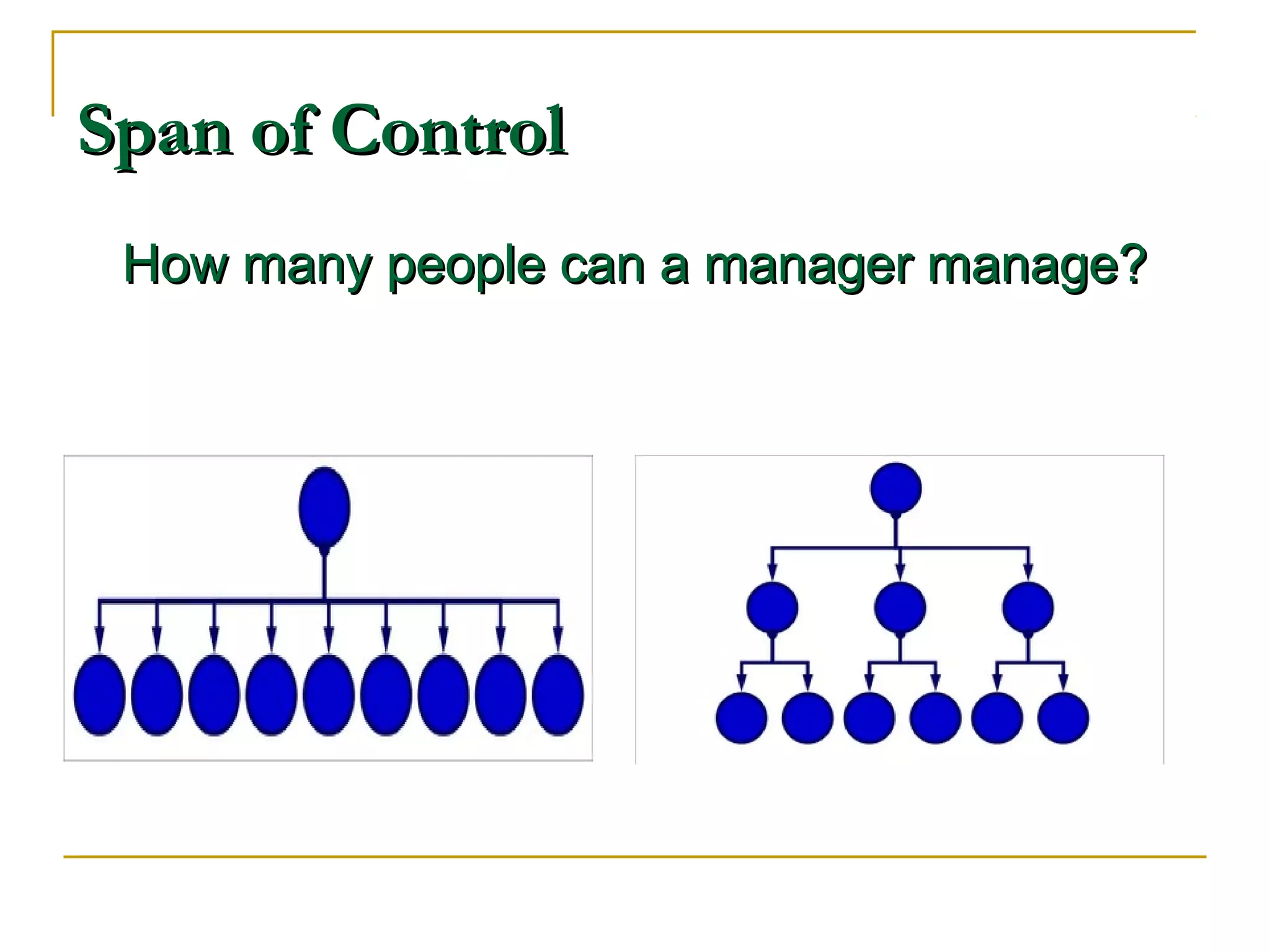 Span of Control

How many people can a manager manage?